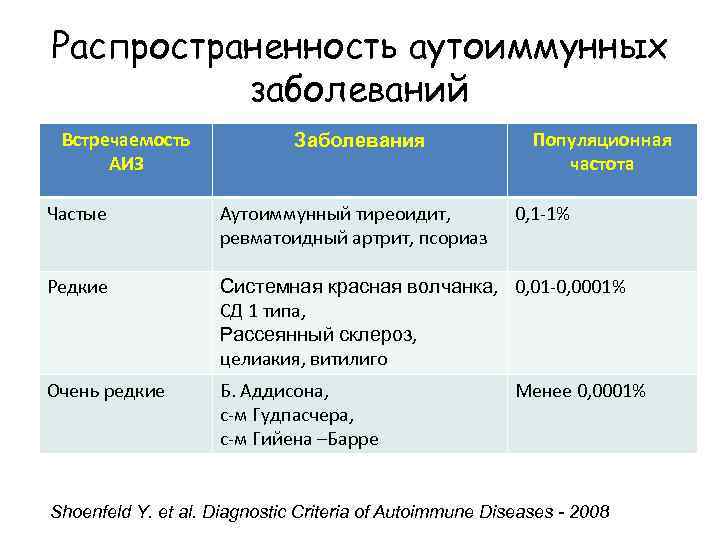 Распространенность аутоиммунных заболеваний

| Встречаемость АИЗ | Заболевания | Популяционная частота |
|---|---|---|
| Частые | Аутоиммунный тиреоидит, ревматоидный артрит, псориаз | 0,1-1% |
| Редкие | Системная красная волчанка, СД 1 типа, Рассеянный склероз, целиакия, витилиго | 0,01-0,0001% |
| Очень редкие | Б. Аддисона, с-м Гудпасчера, с-м Гийена –Барре | Менее 0,0001% |

Shoenfeld Y. et al. Diagnostic Criteria of Autoimmune Diseases - 2008